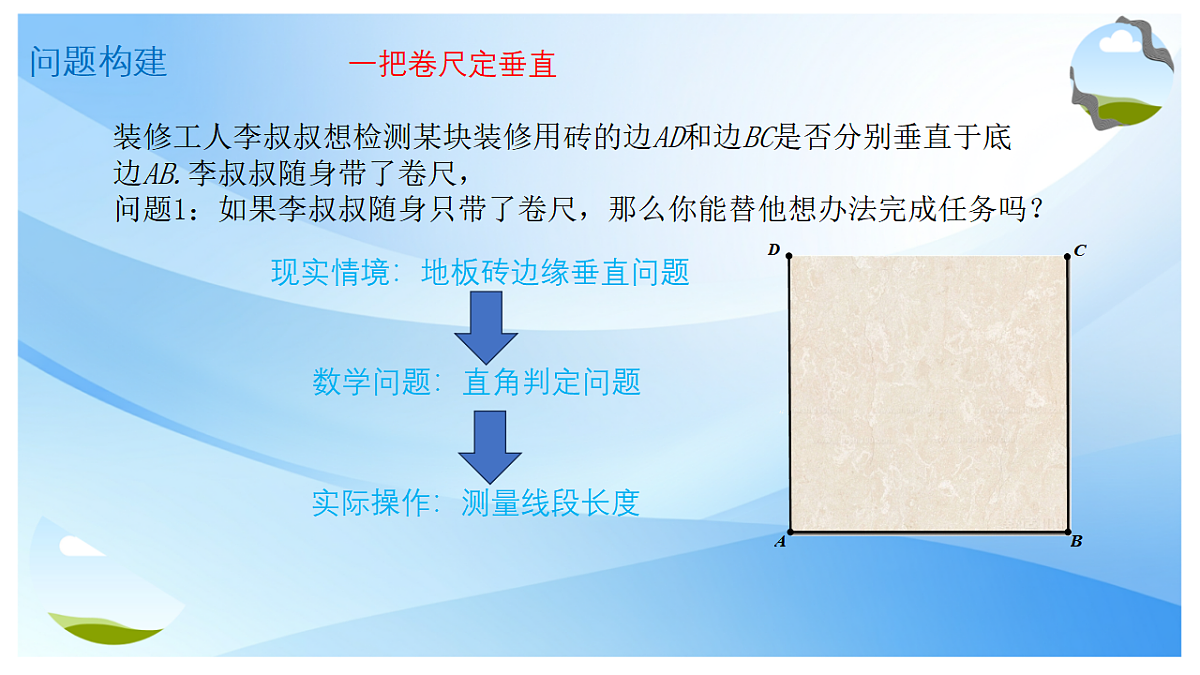 问题构建

一把卷尺定垂直

装修工人李叔叔想检测某块装修用砖的边$AD$和边$BC$是否分别垂直于底边$AB$. 李叔叔随身带了卷尺，
问题1：如果李叔叔随身只带了卷尺，那么你能替他想办法完成任务吗？

现实情境：地板砖边缘垂直问题

数学问题：直角判定问题

实际操作：测量线段长度

D C A B